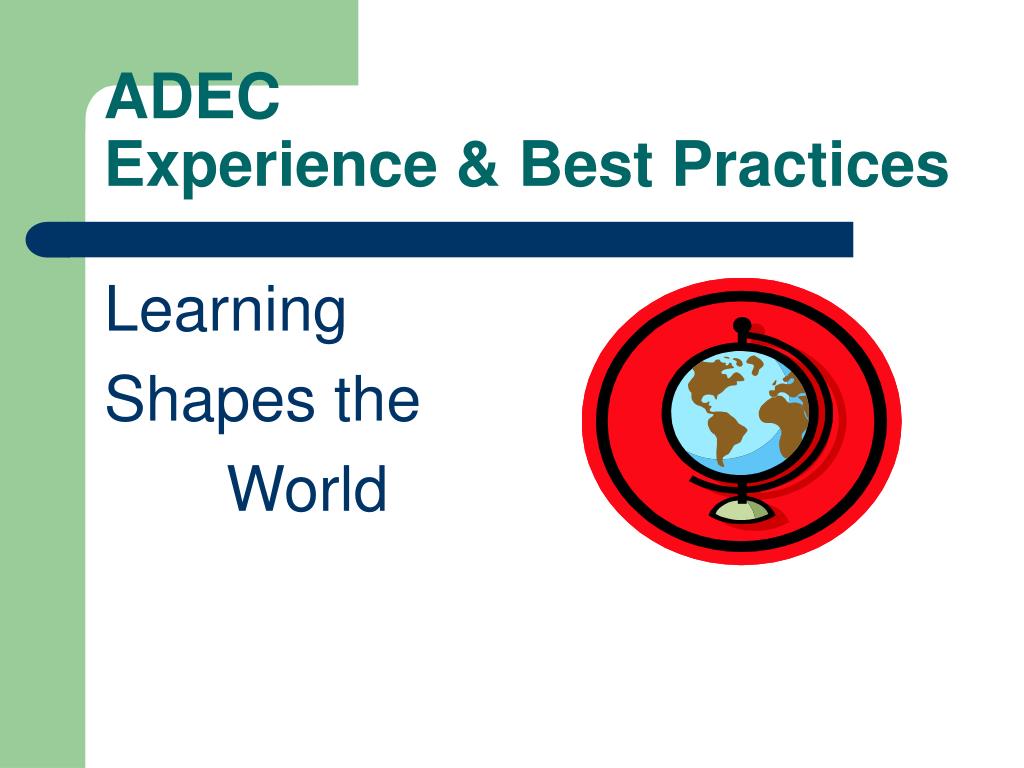 ADEC
Experience & Best Practices

Learning
Shapes the
World